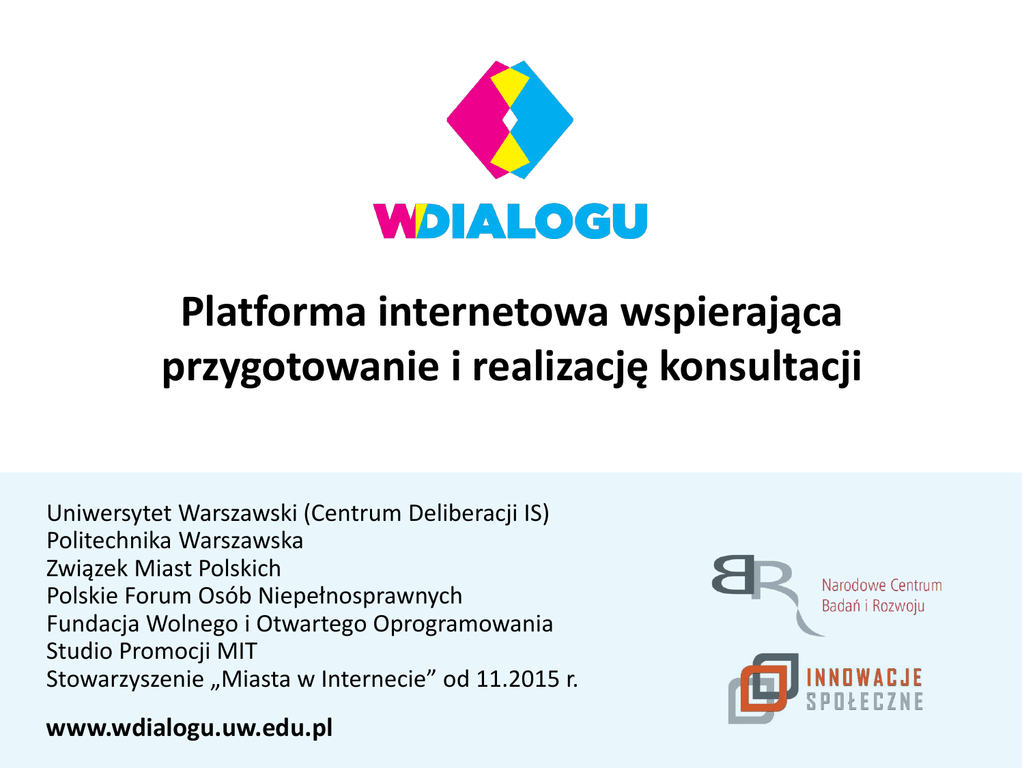 WDIALOGU

Platforma internetowa wspierająca przygotowanie i realizację konsultacji

Uniwersytet Warszawski (Centrum Deliberacji IS)
Politechnika Warszawska
Związek Miast Polskich
Polskie Forum Osób Niepełnosprawnych
Fundacja Wolnego i Otwartego Oprogramowania
Studio Promocji MIT
Stowarzyszenie „Miasta w Internecie” od 11.2015 r.

www.wdialogu.uw.edu.pl

BR Narodowe Centrum Badań i Rozwoju

INNOWACJE SPOŁECZNE